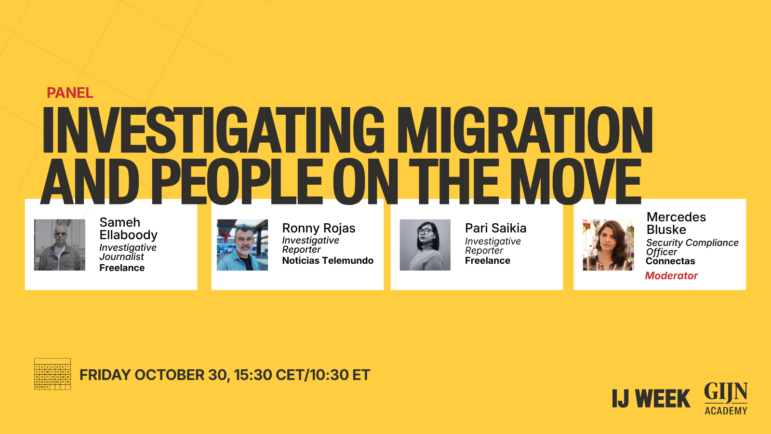 PANEL

INVESTIGATING MIGRATION AND PEOPLE ON THE MOVE

Sameh Ellaboody
Investigative Journalist
Freelance

Ronny Rojas
Investigative Reporter
Noticias Telemundo

Pari Saikia
Investigative Reporter
Freelance

Mercedes Bluske
Security Compliance Officer
Connectas
Moderator

FRIDAY OCTOBER 30, 15:30 CET/10:30 ET

IJ WEEK

GIJN ACADEMY